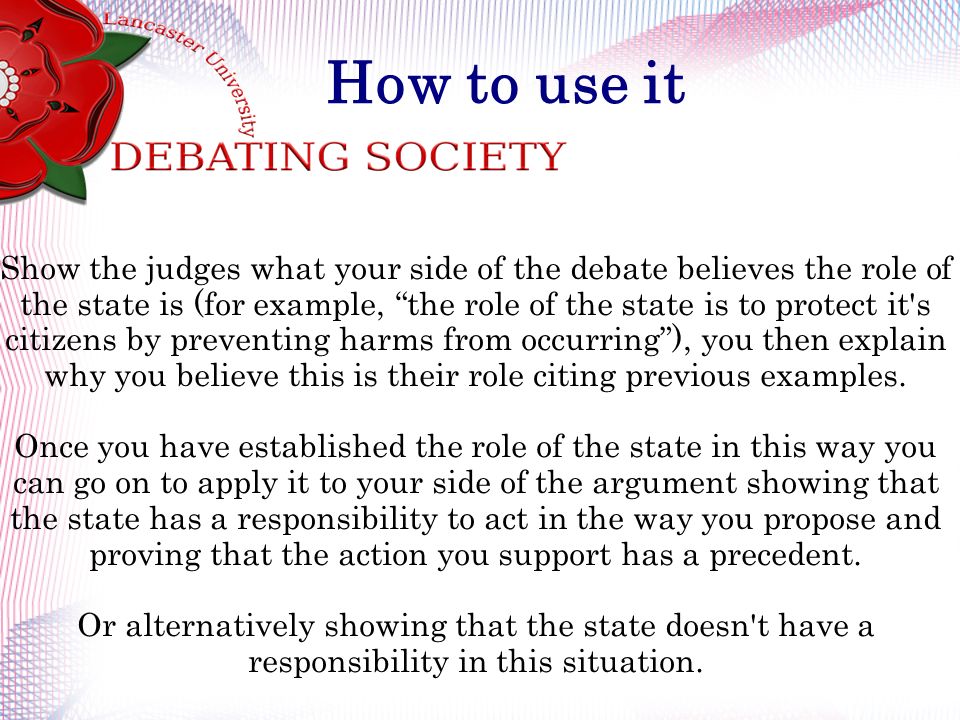 Lancaster University
DEBATING SOCIETY

How to use it

Show the judges what your side of the debate believes the role of the state is (for example, “the role of the state is to protect it's citizens by preventing harms from occurring”), you then explain why you believe this is their role citing previous examples.

Once you have established the role of the state in this way you can go on to apply it to your side of the argument showing that the state has a responsibility to act in the way you propose and proving that the action you support has a precedent.

Or alternatively showing that the state doesn't have a responsibility in this situation.